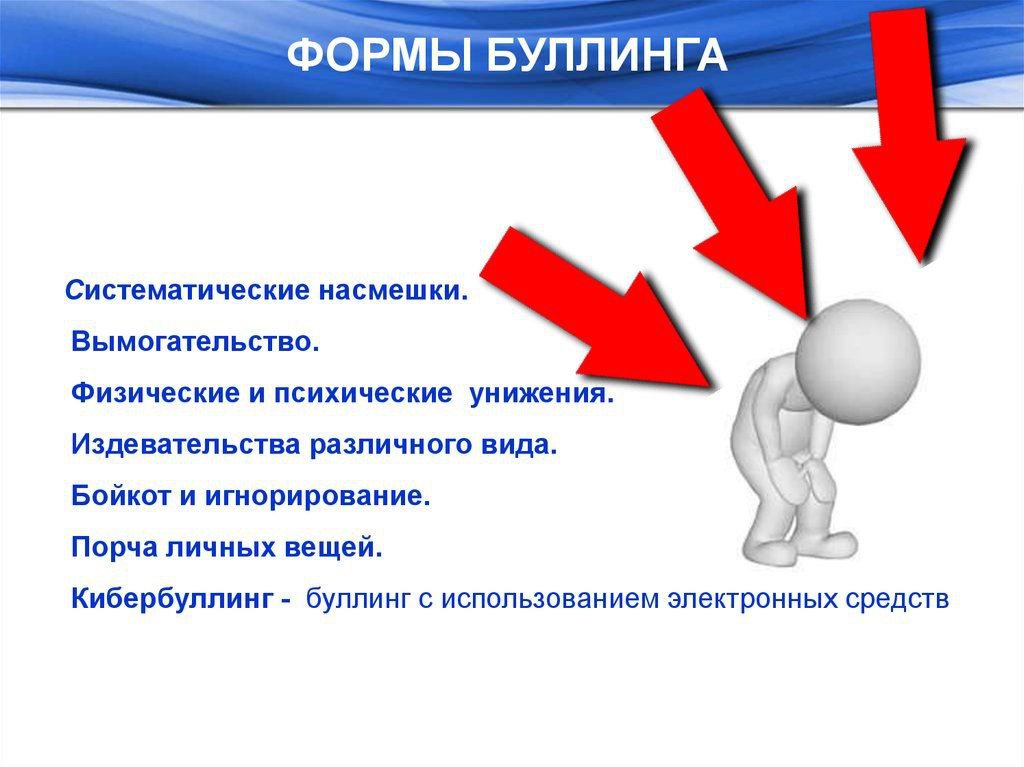 ФОРМЫ БУЛЛИНГА

Систематические насмешки.

Вымогательство.

Физические и психические унижения.

Издевательства различного вида.

Бойкот и игнорирование.

Порча личных вещей.

Кибербуллинг - буллинг с использованием электронных средств